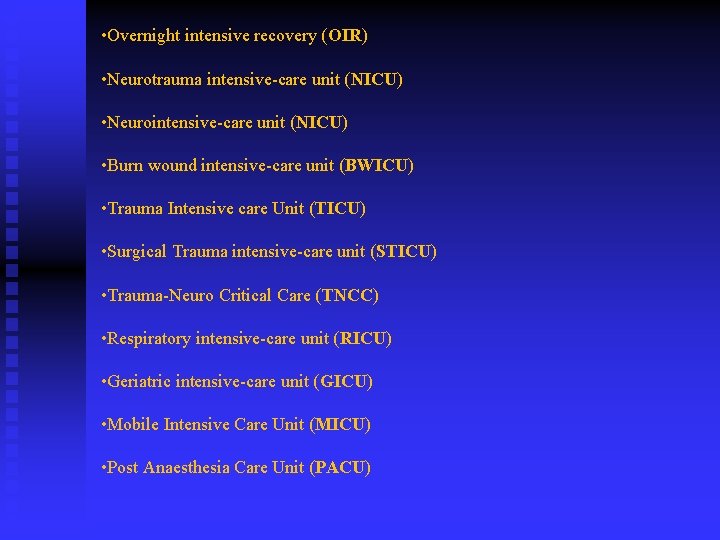 •Overnight intensive recovery (OIR)

•Neurotrauma intensive-care unit (NICU)

•Neurointensive-care unit (NICU)

•Burn wound intensive-care unit (BWICU)

•Trauma Intensive care Unit (TICU)

•Surgical Trauma intensive-care unit (STICU)

•Trauma-Neuro Critical Care (TNCC)

•Respiratory intensive-care unit (RICU)

•Geriatric intensive-care unit (GICU)

•Mobile Intensive Care Unit (MICU)

•Post Anaesthesia Care Unit (PACU)